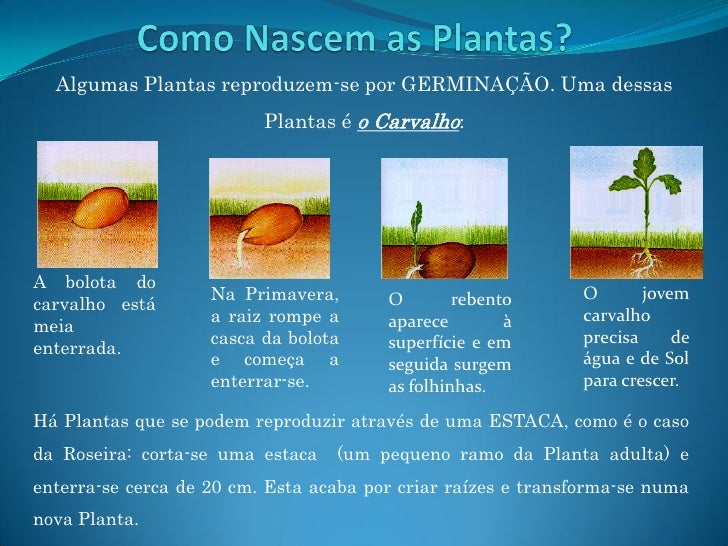 Como Nascem as Plantas?

Algumas Plantas reproduzem-se por GERMINAÇÃO. Uma dessas Plantas é o Carvalho:

A bolota do carvalho está meia enterrada.

Na Primavera, a raiz rompe a casca da bolota e começa a enterrar-se.

O rebento aparece à superfície e em seguida surgem as folhinhas.

O jovem carvalho precisa de água e de Sol para crescer.

Há Plantas que se podem reproduzir através de uma ESTACA, como é o caso da Roseira: corta-se uma estaca (um pequeno ramo da Planta adulta) e enterra-se cerca de 20 cm. Esta acaba por criar raízes e transforma-se numa nova Planta.